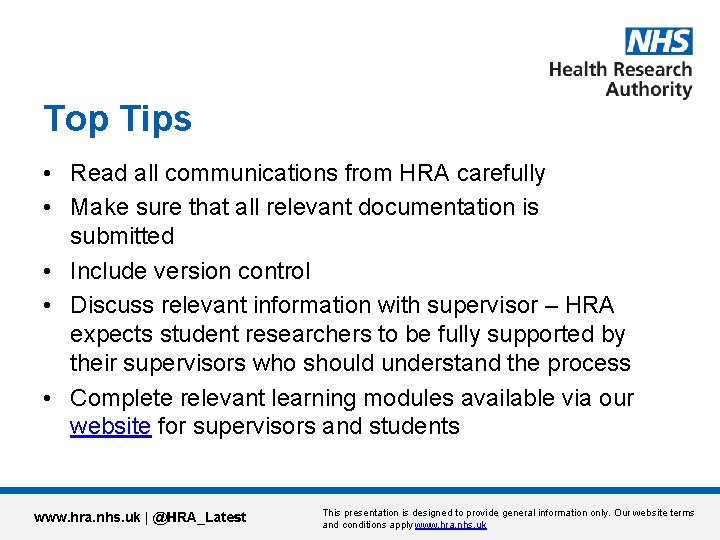 NHS
Health Research Authority

Top Tips

• Read all communications from HRA carefully
• Make sure that all relevant documentation is submitted
• Include version control
• Discuss relevant information with supervisor – HRA expects student researchers to be fully supported by their supervisors who should understand the process
• Complete relevant learning modules available via our website for supervisors and students

www.hra.nhs.uk | @HRA_Latest

This presentation is designed to provide general information only. Our website terms and conditions apply www.hra.nhs.uk